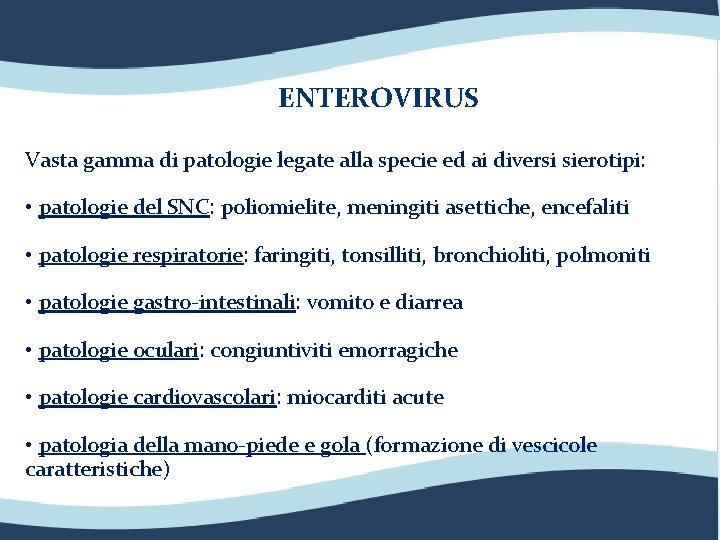 ENTEROVIRUS

Vasta gamma di patologie legate alla specie ed ai diversi sierotipi:

• patologie del SNC: poliomielite, meningiti asettiche, encefaliti

• patologie respiratorie: faringiti, tonsilliti, bronchioliti, polmoniti

• patologie gastro-intestinali: vomito e diarrea

• patologie oculari: congiuntiviti emorragiche

• patologie cardiovascolari: miocarditi acute

• patologia della mano-piede e gola (formazione di vescicole caratteristiche)